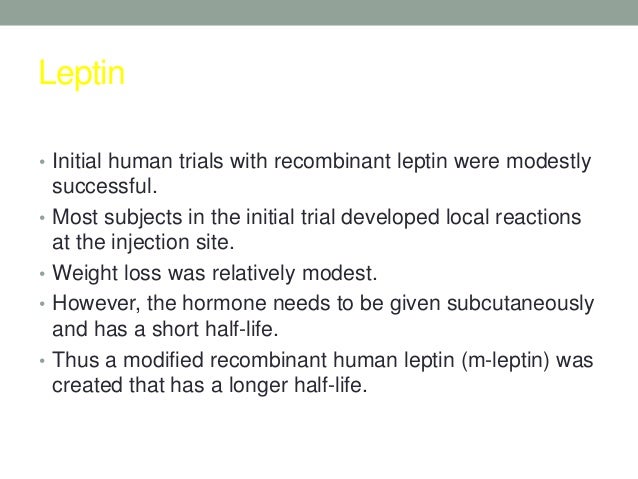 Leptin

• Initial human trials with recombinant leptin were modestly successful.
• Most subjects in the initial trial developed local reactions at the injection site.
• Weight loss was relatively modest.
• However, the hormone needs to be given subcutaneously and has a short half-life.
• Thus a modified recombinant human leptin (m-leptin) was created that has a longer half-life.